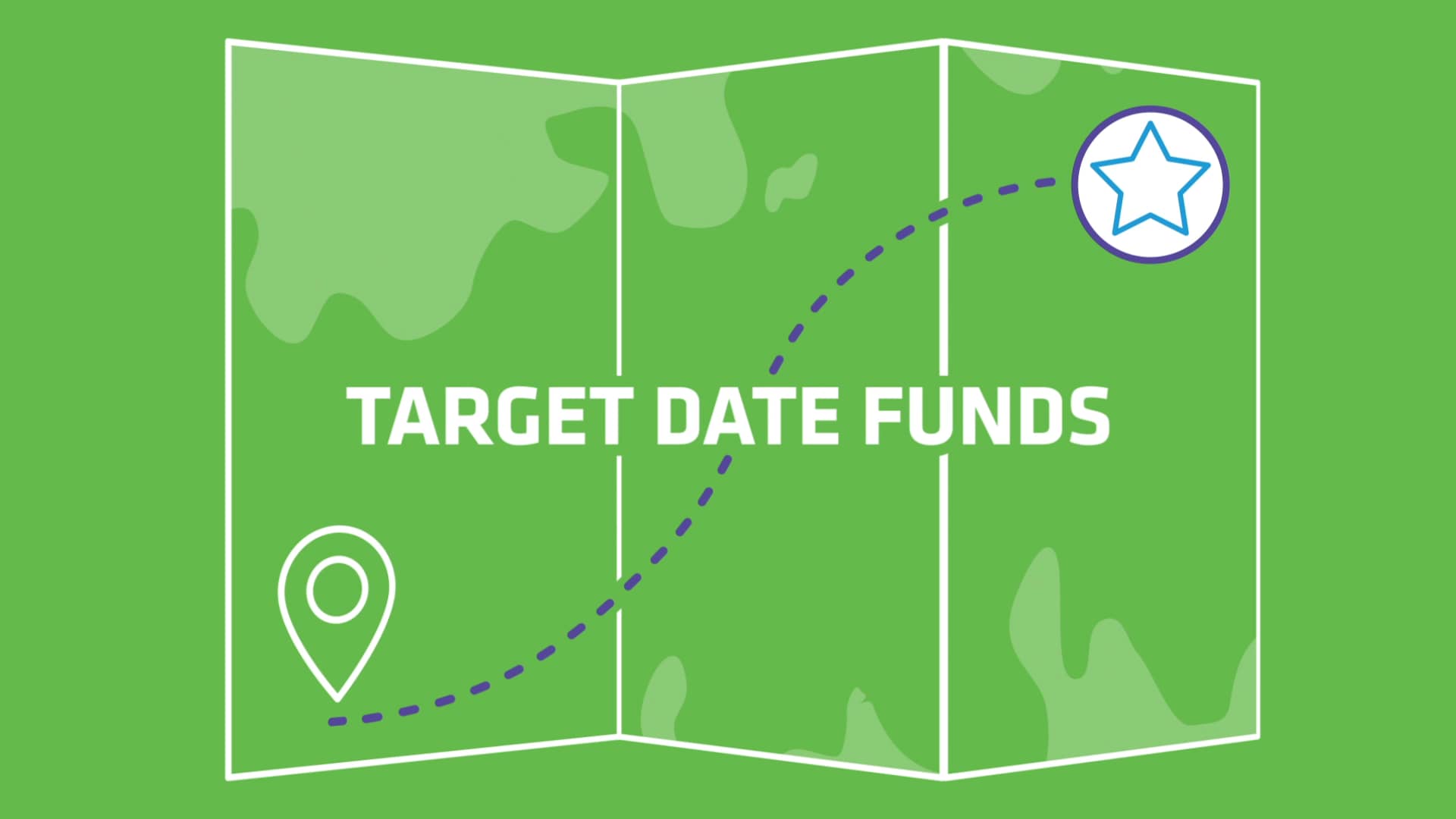 TARGET DATE FUNDS